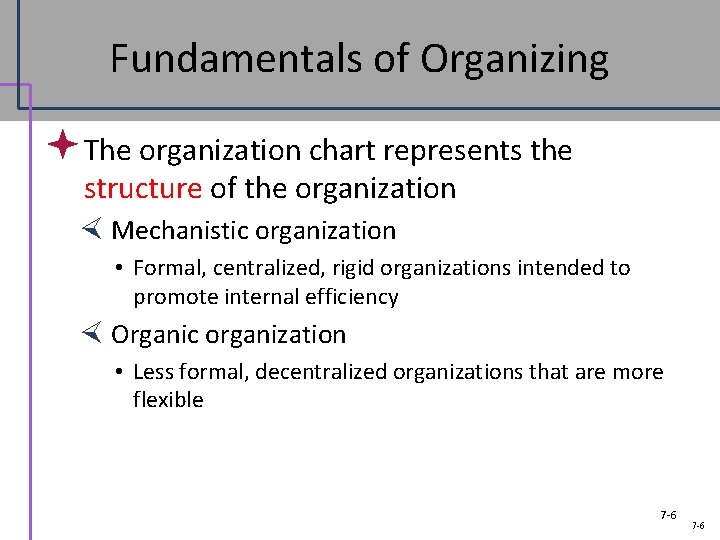 Fundamentals of Organizing

The organization chart represents the structure of the organization

Mechanistic organization

• Formal, centralized, rigid organizations intended to promote internal efficiency

Organic organization

• Less formal, decentralized organizations that are more flexible

7-6

7-6